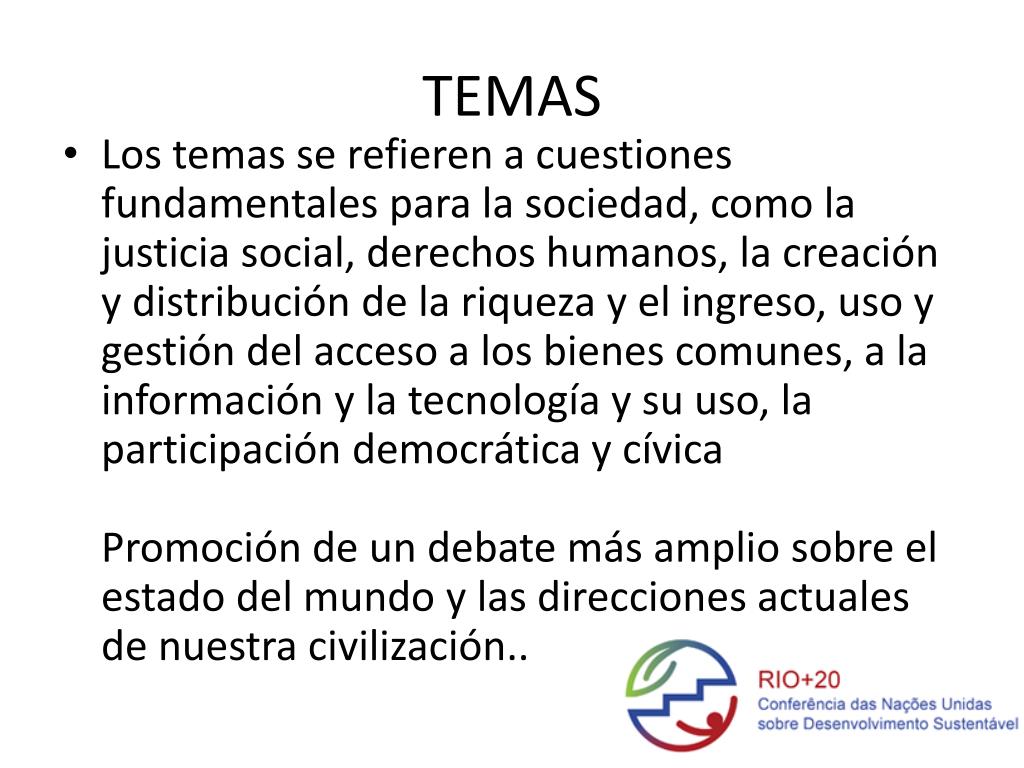 TEMAS

• Los temas se refieren a cuestiones fundamentales para la sociedad, como la justicia social, derechos humanos, la creación y distribución de la riqueza y el ingreso, uso y gestión del acceso a los bienes comunes, a la información y la tecnología y su uso, la participación democrática y cívica

Promoción de un debate más amplio sobre el estado del mundo y las direcciones actuales de nuestra civilización..

RIO+20
Conferência das Nações Unidas sobre Desenvolvimento Sustentável